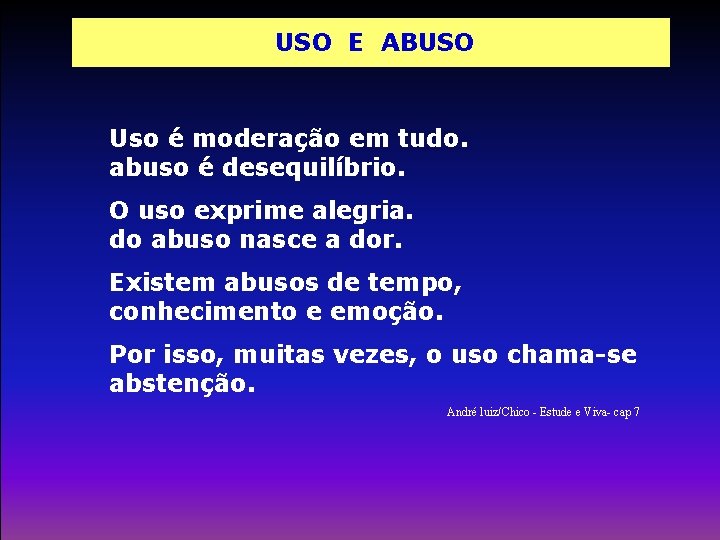 USO E ABUSO

Uso é moderação em tudo.
abuso é desequilíbrio.

O uso exprime alegria.
do abuso nasce a dor.

Existem abusos de tempo,
conhecimento e emoção.

Por isso, muitas vezes, o uso chama-se abstenção.

André luiz/Chico - Estude e Viva- cap 7